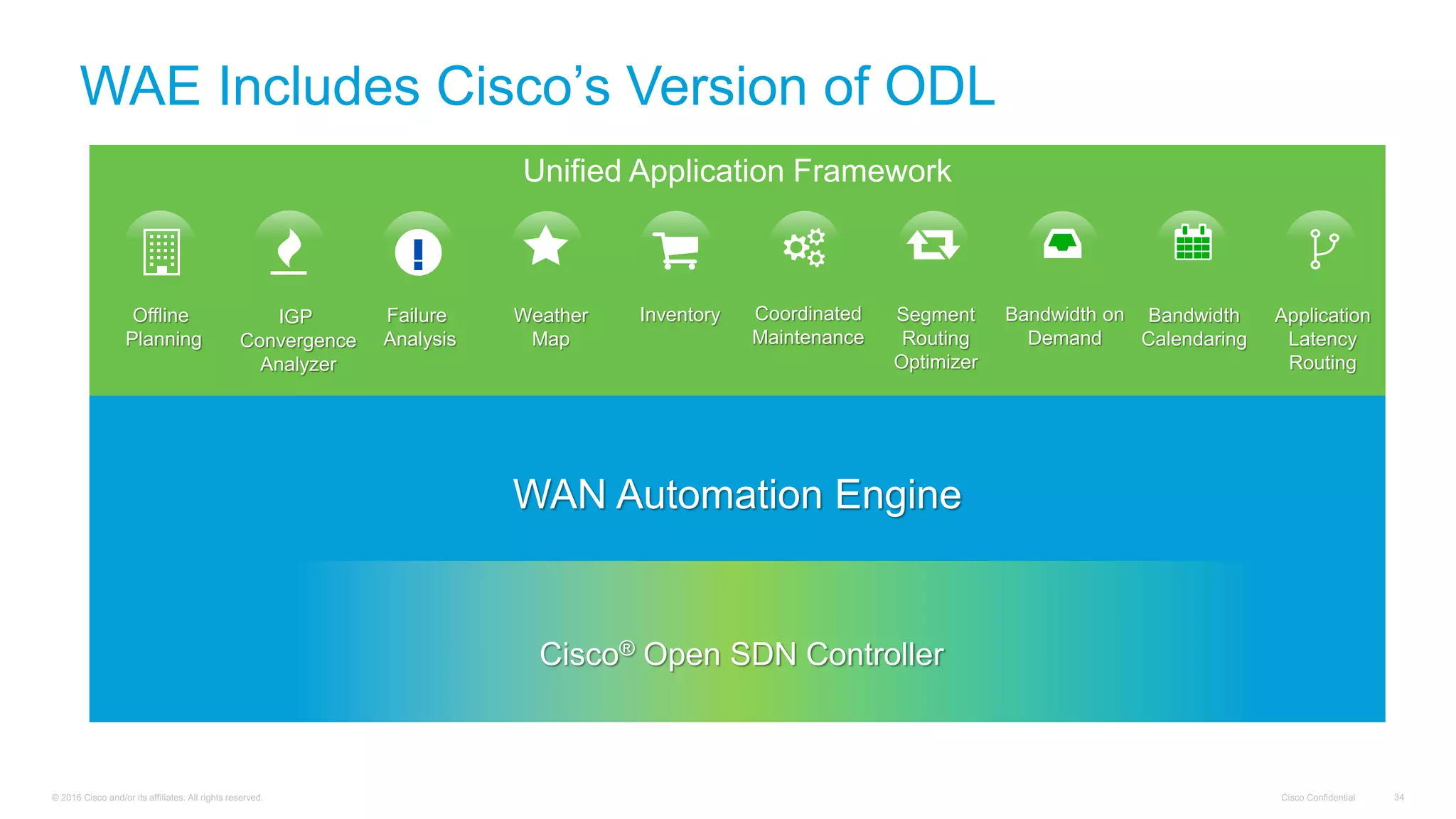 WAE Includes Cisco's Version of ODL

Unified Application Framework

Offline Planning

IGP Convergence Analyzer

Failure Analysis

Weather Map

Inventory

Coordinated Maintenance

Segment Routing Optimizer

Bandwidth on Demand

Bandwidth Calendaring

Application Latency Routing

WAN Automation Engine

Cisco® Open SDN Controller

© 2016 Cisco and/or its affiliates. All rights reserved.

Cisco Confidential

34